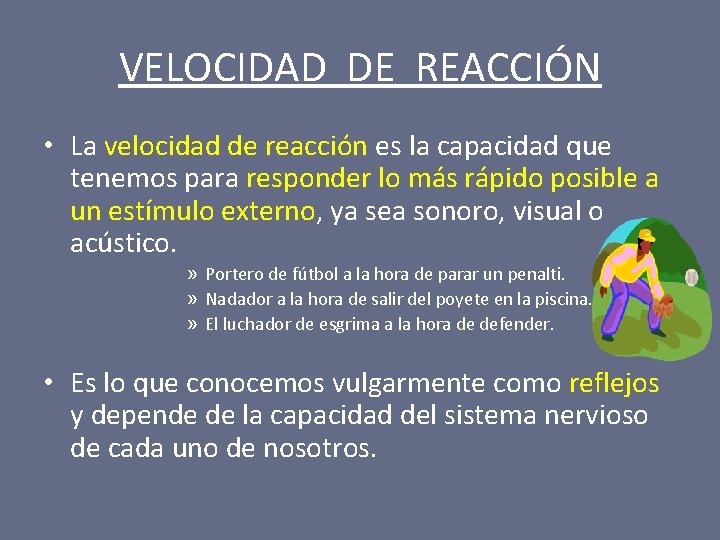 VELOCIDAD DE REACCIÓN

• La velocidad de reacción es la capacidad que tenemos para responder lo más rápido posible a un estímulo externo, ya sea sonoro, visual o acústico.

» Portero de fútbol a la hora de parar un penalti.
» Nadador a la hora de salir del poyete en la piscina.
» El luchador de esgrima a la hora de defender.

• Es lo que conocemos vulgarmente como reflejos y depende de la capacidad del sistema nervioso de cada uno de nosotros.